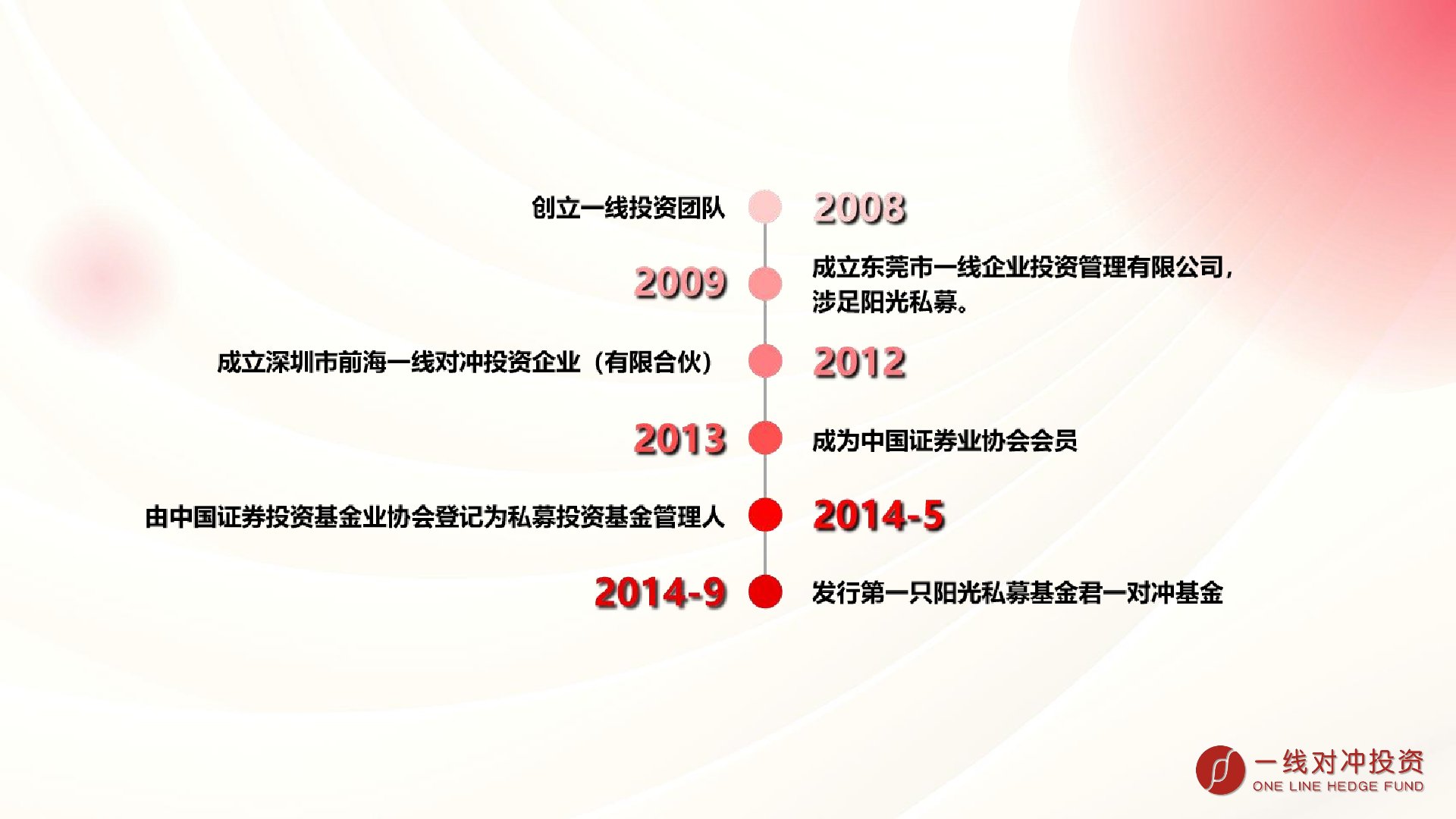 创立一线投资团队

2008

2009

成立东莞市一线企业投资管理有限公司，涉足阳光私募。

成立深圳市前海一线对冲投资企业（有限合伙）

2012

2013

成为中国证券业协会会员

由中国证券投资基金业协会登记为私募投资基金管理人

2014-5

2014-9

发行第一只阳光私募基金君一对冲基金

一线对冲投资
ONE LINE HEDGE FUND